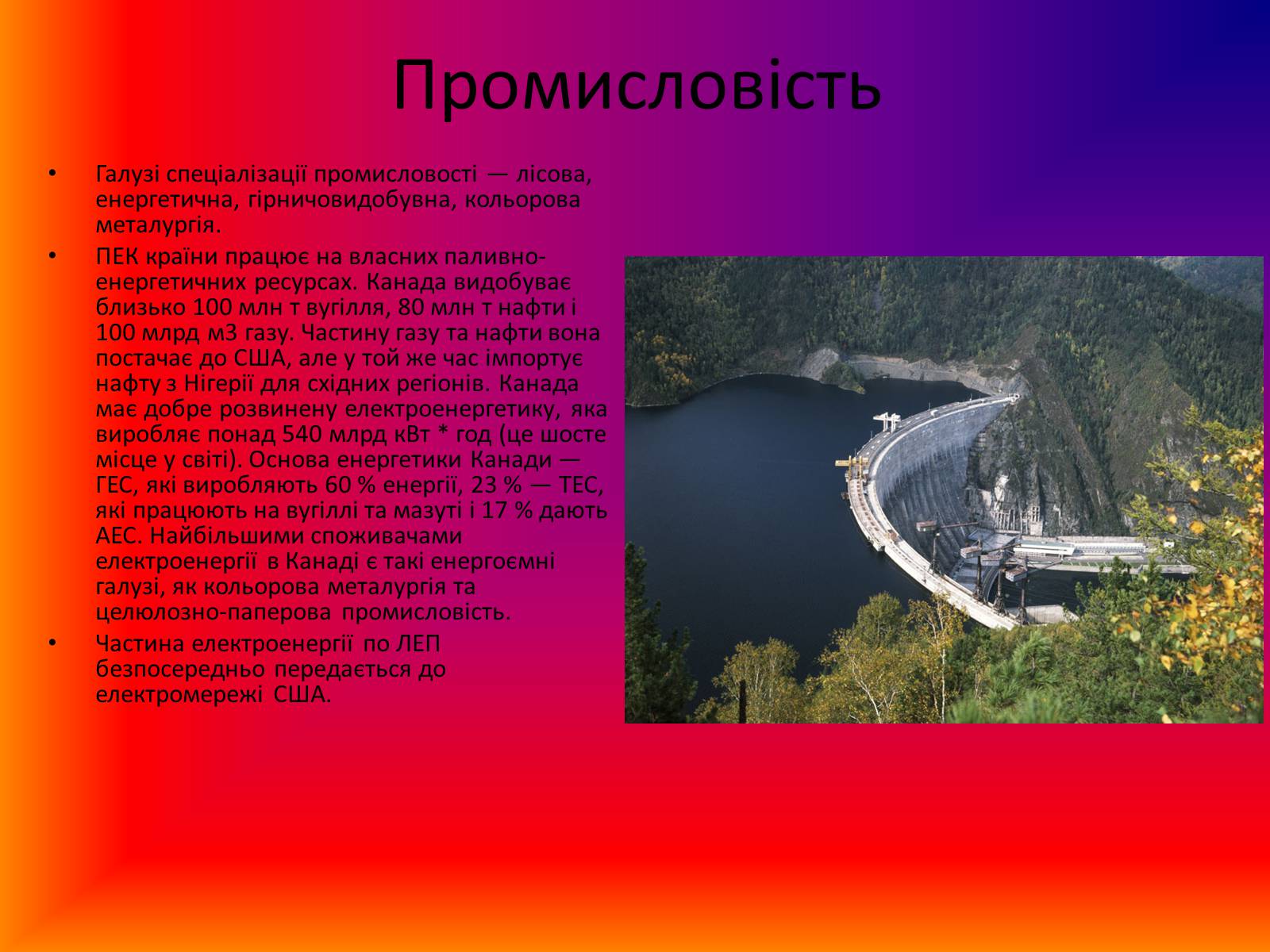 Промисловість

• Галузі спеціалізації промисловості — лісова, енергетична, гірничовидобувна, кольорова металургія.

• ПЕК країни працює на власних паливно-енергетичних ресурсах. Канада видобуває близько 100 млн т вугілля, 80 млн т нафти і 100 млрд м3 газу. Частину газу та нафти вона постачає до США, але у той же час імпортує нафту з Нігерії для східних регіонів. Канада має добре розвинену електроенергетику, яка виробляє понад 540 млрд кВт * год (це шосте місце у світі). Основа енергетики Канади — ГЕС, які виробляють 60 % енергії, 23 % — ТЕС, які працюють на вугіллі та мазуті і 17 % дають АЕС. Найбільшими споживачами електроенергії в Канаді є такі енергоємні галузі, як кольорова металургія та целюлозно-паперова промисловість.

• Частина електроенергії по ЛЕП безпосередньо передається до електромережі США.